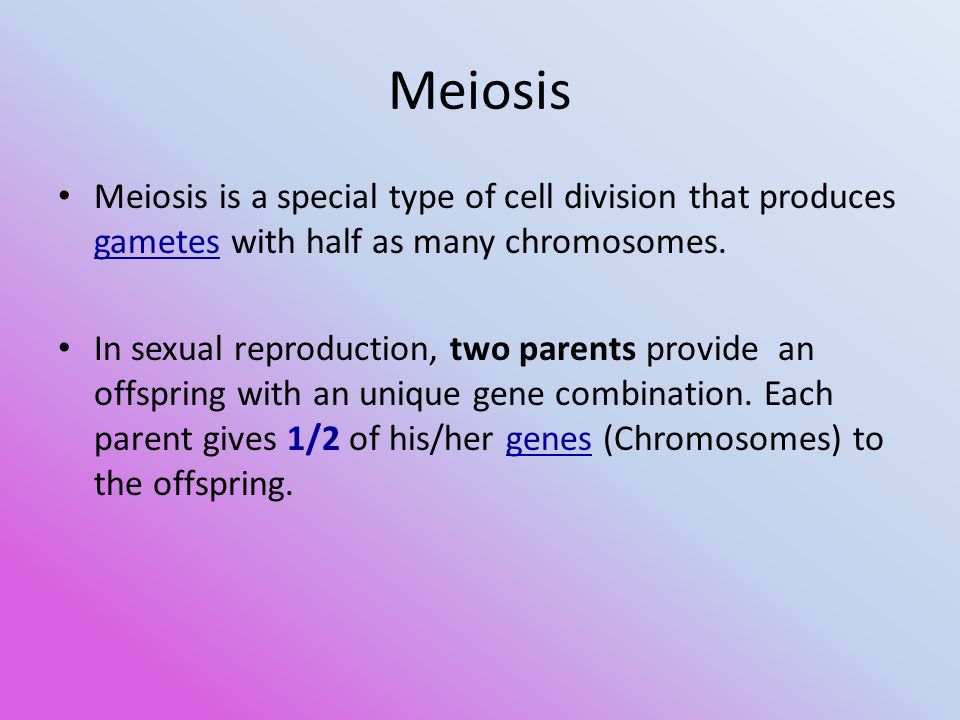 Meiosis

• Meiosis is a special type of cell division that produces gametes with half as many chromosomes.

• In sexual reproduction, two parents provide an offspring with an unique gene combination. Each parent gives 1/2 of his/her genes (Chromosomes) to the offspring.